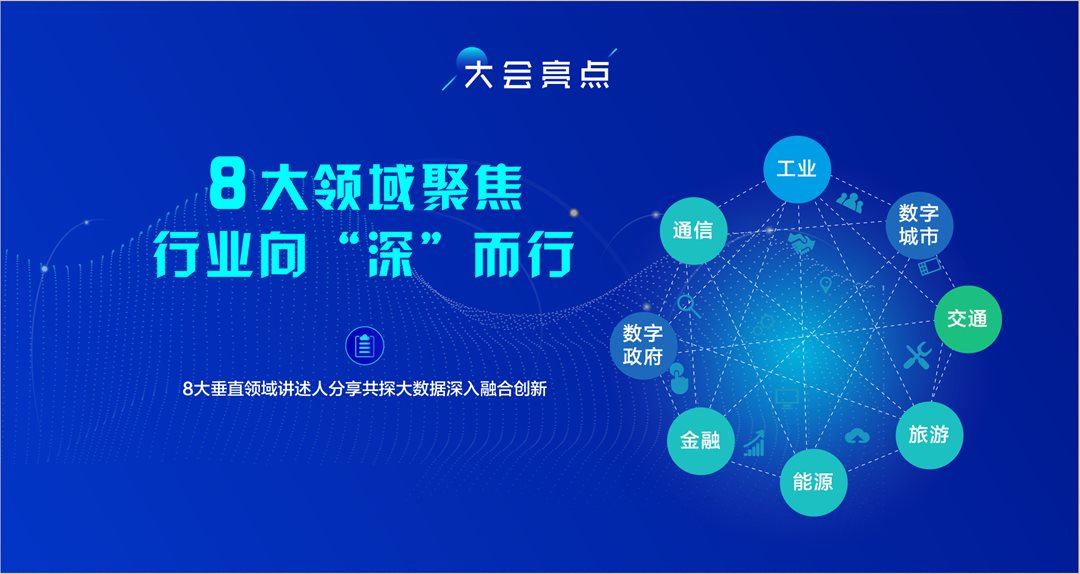 大会亮点

8大领域聚焦
行业向“深”而行

8大垂直领域讲述人分享共探大数据深入融合创新

工业
数字城市
交通
旅游
能源
金融
数字政府
通信